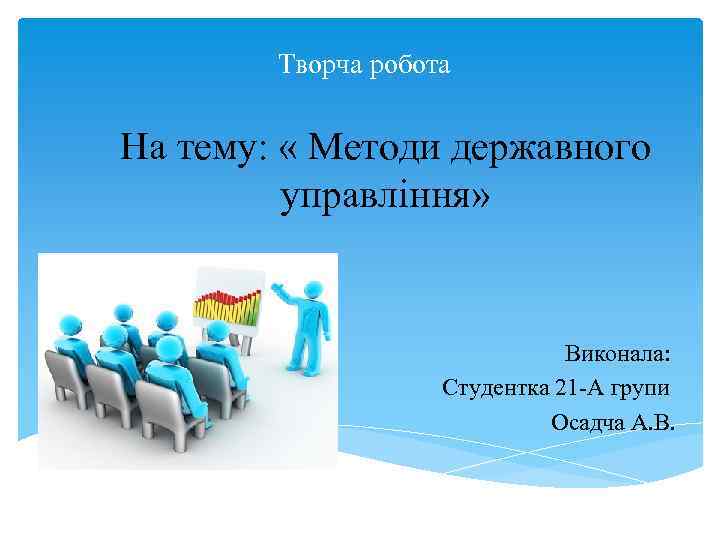 Творча робота

На тему: « Методи державного управління»

Виконала:
Студентка 21-А групи
Осадча А.В.